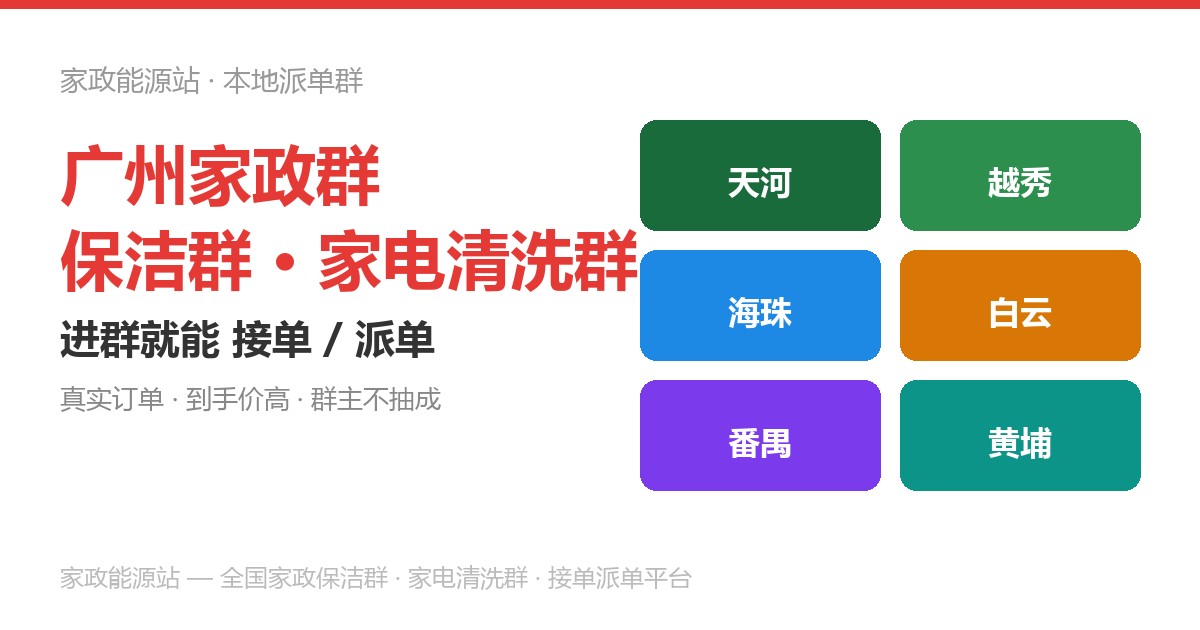 家政能源站 · 本地派单群

广州家政群

保洁群 · 家电清洗群

进群就能 接单 / 派单

真实订单 · 到手价高 · 群主不抽成

天河

越秀

海珠

白云

番禺

黄埔

家政能源站 — 全国家政保洁群 · 家电清洗群 · 接单派单平台